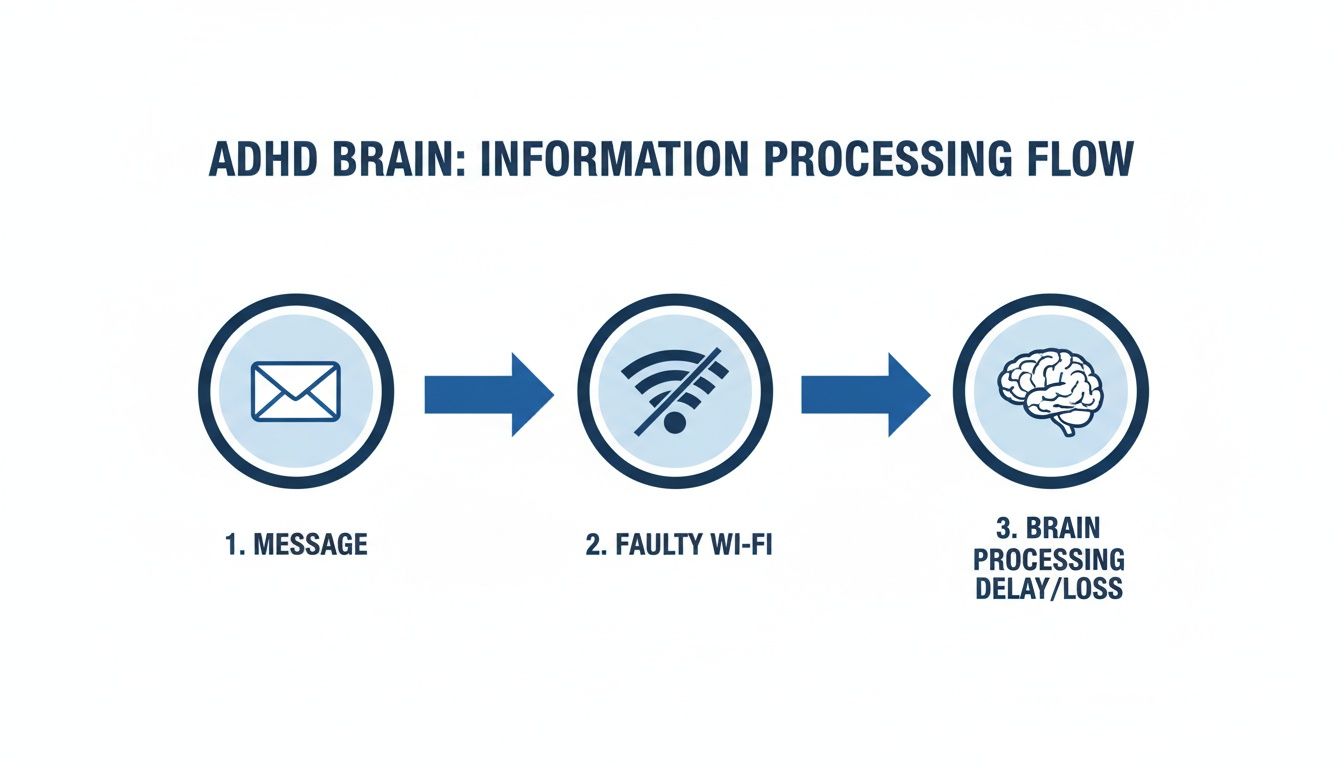 ADHD BRAIN: INFORMATION PROCESSING FLOW

1. MESSAGE

2. FAULTY WI-FI

3. BRAIN PROCESSING DELAY/LOSS